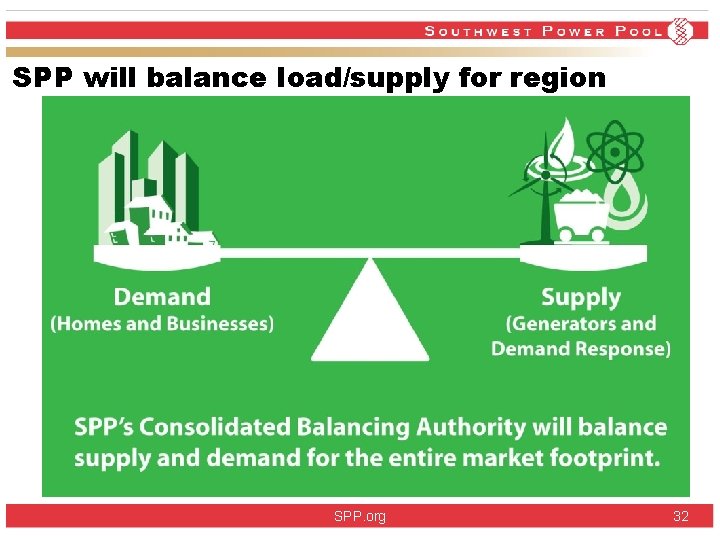 SOUTHWEST POWER POOL

SPP will balance load/supply for region

Demand
(Homes and Businesses)

Supply
(Generators and Demand Response)

SPP's Consolidated Balancing Authority will balance supply and demand for the entire market footprint.

SPP.org

32